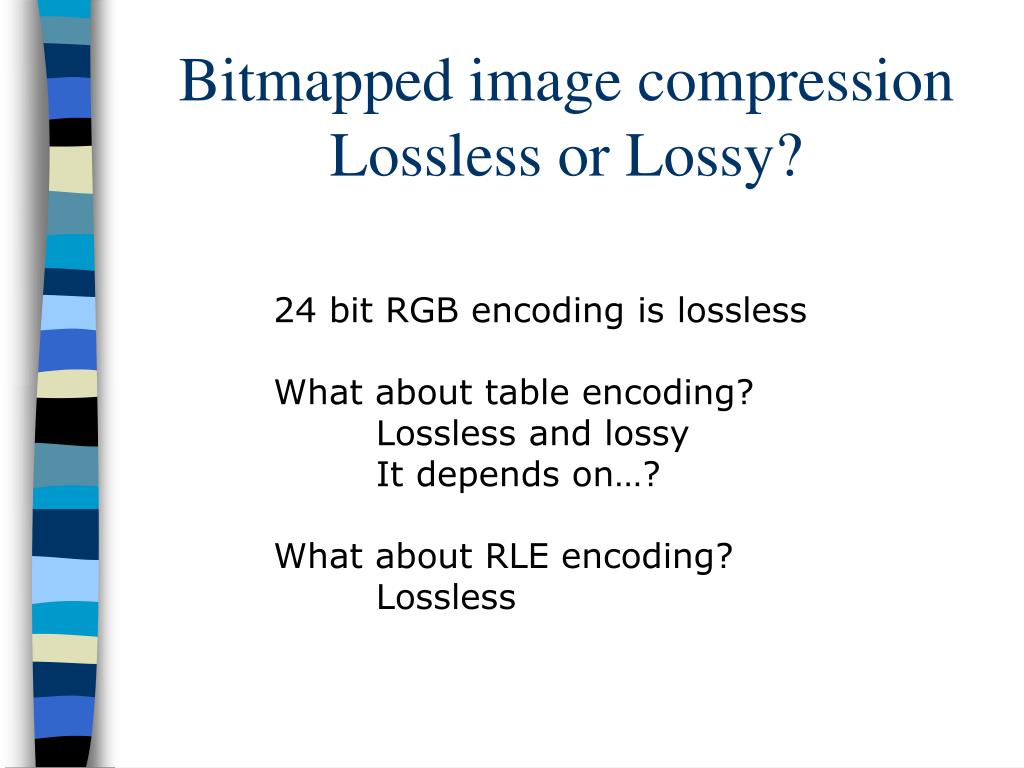 Bitmapped image compression
Lossless or Lossy?

24 bit RGB encoding is lossless

What about table encoding?
Lossless and lossy
It depends on…?

What about RLE encoding?
Lossless